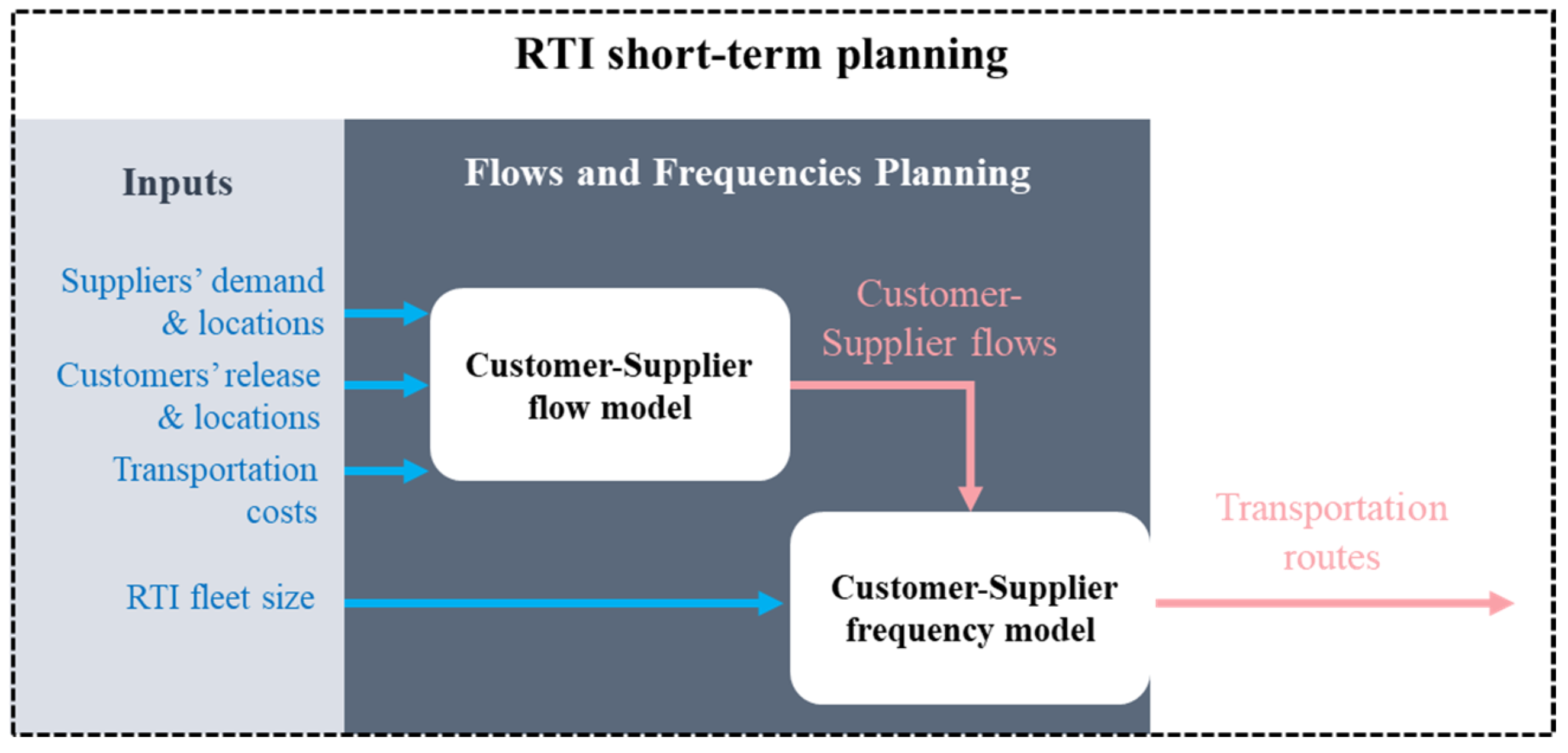 RTI short-term planning

Inputs

Suppliers' demand & locations

Customers' release & locations

Transportation costs

RTI fleet size

Flows and Frequencies Planning

Customer-Supplier flow model

Customer-Supplier flows

Customer-Supplier frequency model

Transportation routes